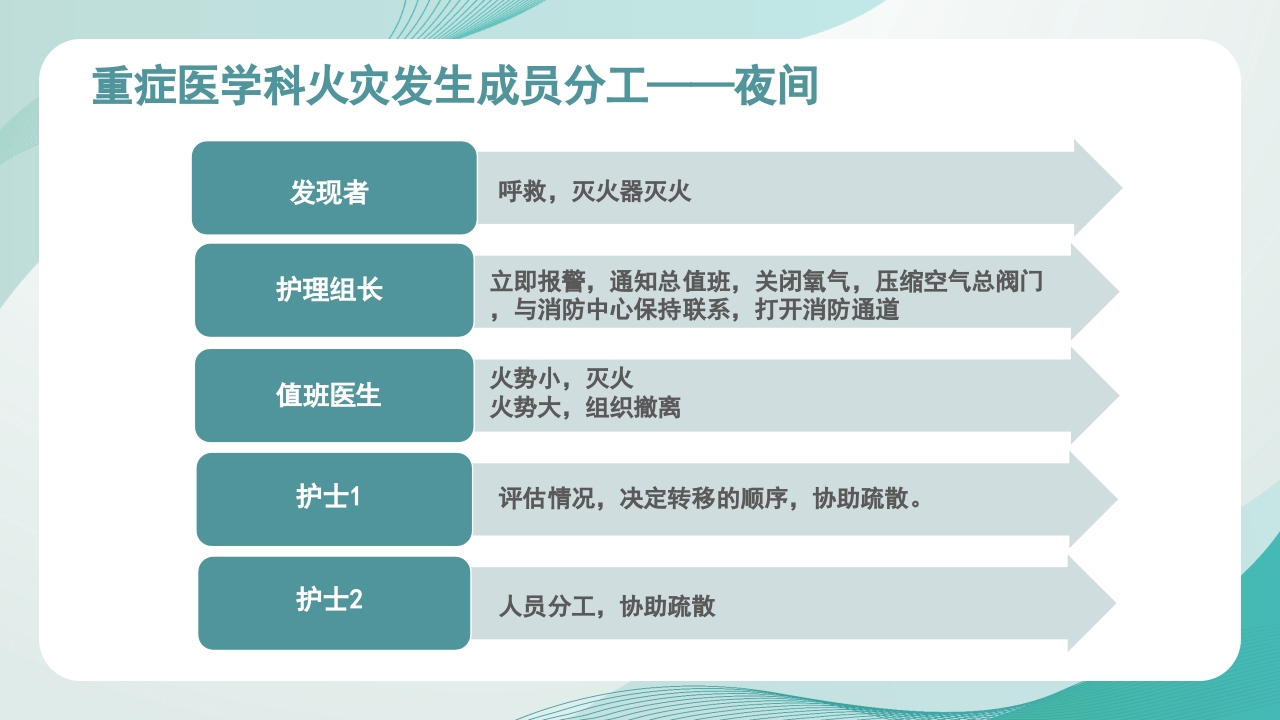 重症医学科火灾发生成员分工——夜间

发现者

呼救，灭火器灭火

护理组长

立即报警，通知总值班，关闭氧气，压缩空气总阀门，与消防中心保持联系，打开消防通道

值班医生

火势小，灭火
火势大，组织撤离

护士1

评估情况，决定转移的顺序，协助疏散。

护士2

人员分工，协助疏散